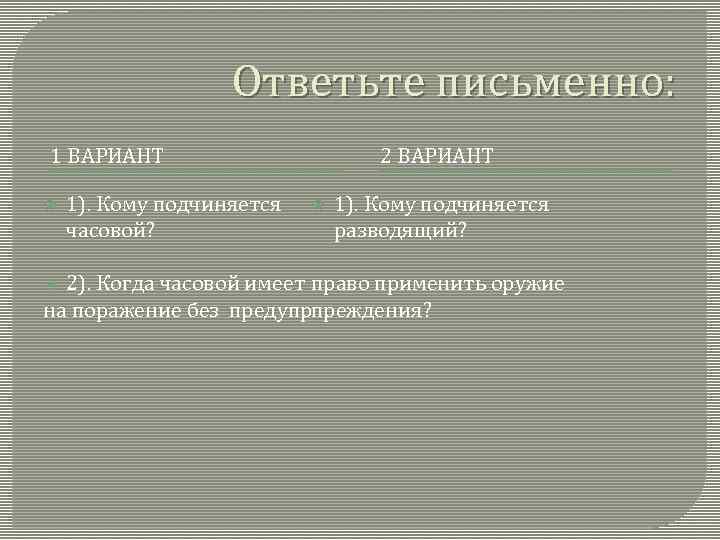 Ответьте письменно:

1 ВАРИАНТ

1). Кому подчиняется часовой?

2 ВАРИАНТ

1). Кому подчиняется разводящий?

2). Когда часовой имеет право применить оружие на поражение без предупрпреждения?